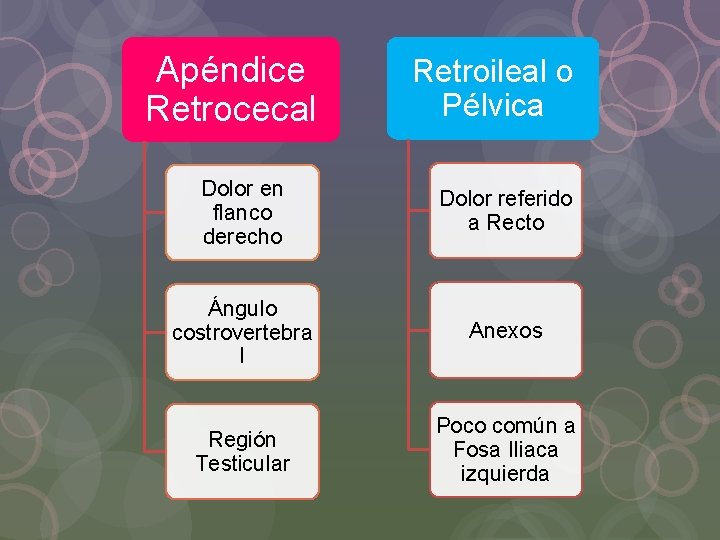 Apéndice Retrocecal

Dolor en flanco derecho

Ángulo costrovertebra l

Región Testicular

Retroileal o Pélvica

Dolor referido a Recto

Anexos

Poco común a Fosa Iliaca izquierda